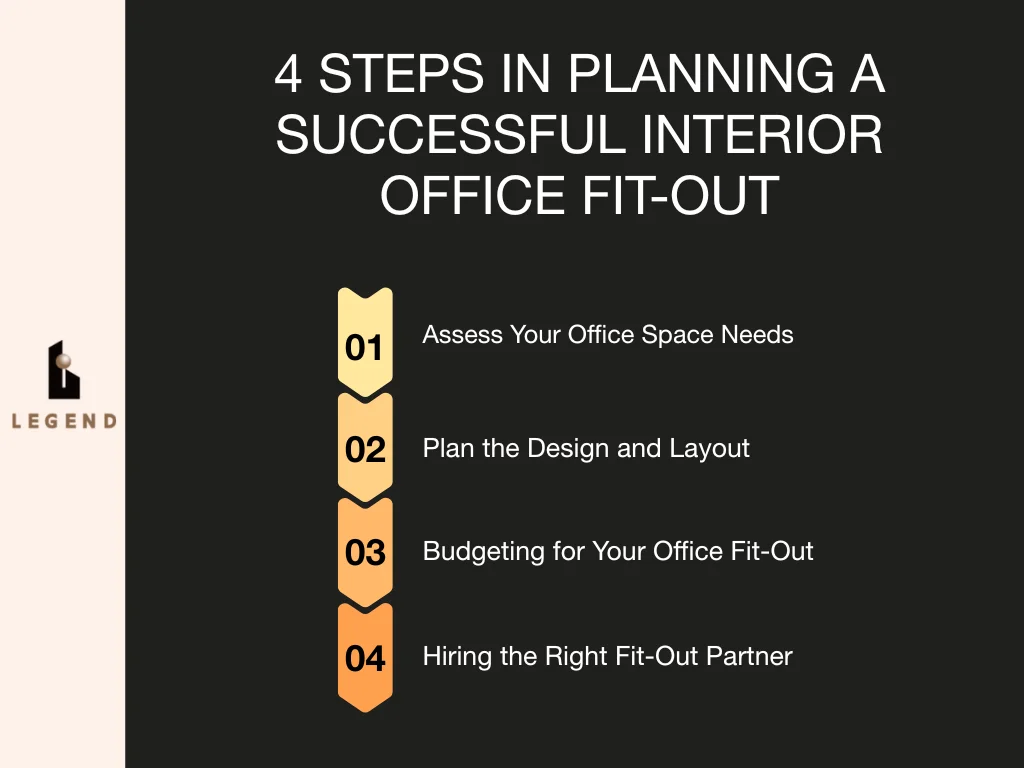 LEGEND

4 STEPS IN PLANNING A SUCCESSFUL INTERIOR OFFICE FIT-OUT

01 Assess Your Office Space Needs

02 Plan the Design and Layout

03 Budgeting for Your Office Fit-Out

04 Hiring the Right Fit-Out Partner